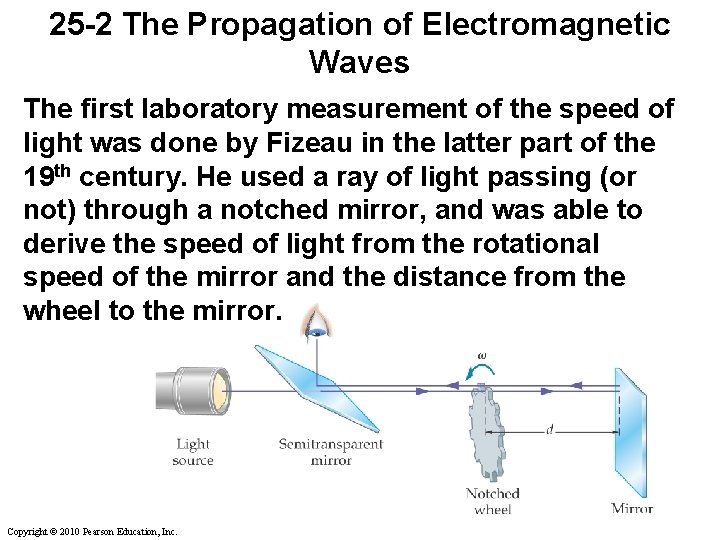 25-2 The Propagation of Electromagnetic Waves

The first laboratory measurement of the speed of light was done by Fizeau in the latter part of the 19$^{th}$ century. He used a ray of light passing (or not) through a notched mirror, and was able to derive the speed of light from the rotational speed of the mirror and the distance from the wheel to the mirror.

$\omega$

$d$

Light source

Semitransparent mirror

Notched wheel

Mirror

Copyright © 2010 Pearson Education, Inc.